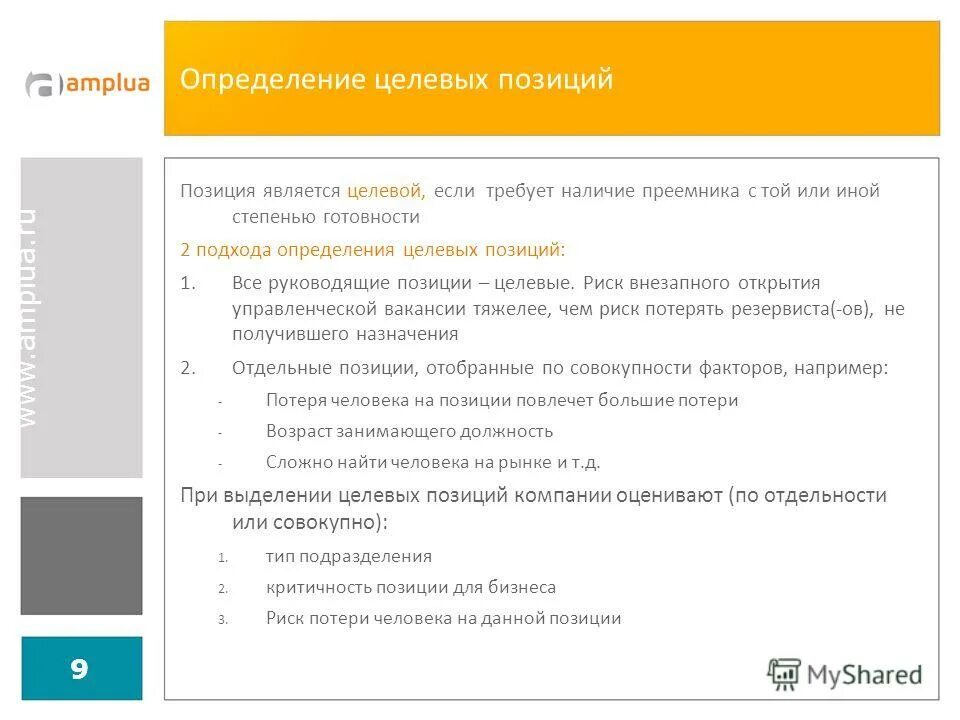 amplua

Определение целевых позиций

www.amplua.ru

Позиция является целевой, если требует наличие преемника с той или иной степенью готовности

2 подхода определения целевых позиций:

1. Все руководящие позиции – целевые. Риск внезапного открытия управленческой вакансии тяжелее, чем риск потерять резервиста(-ов), не получившего назначения

2. Отдельные позиции, отобранные по совокупности факторов, например:

- Потеря человека на позиции повлечет большие потери
- Возраст занимающего должность
- Сложно найти человека на рынке и т.д.

При выделении целевых позиций компании оценивают (по отдельности или совокупно):

1. тип подразделения
2. критичность позиции для бизнеса
3. Риск потери человека на данной позиции

9

MyShared